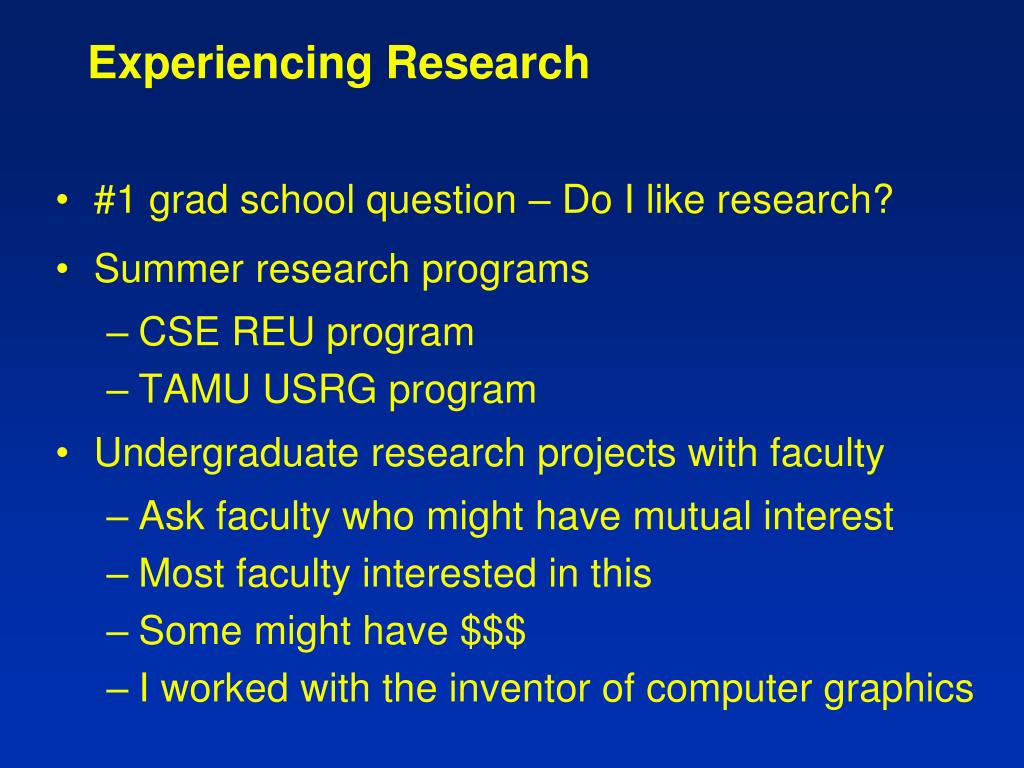 Experiencing Research

• #1 grad school question – Do I like research?
• Summer research programs
– CSE REU program
– TAMU USRG program
• Undergraduate research projects with faculty
– Ask faculty who might have mutual interest
– Most faculty interested in this
– Some might have \$\$\$
– I worked with the inventor of computer graphics